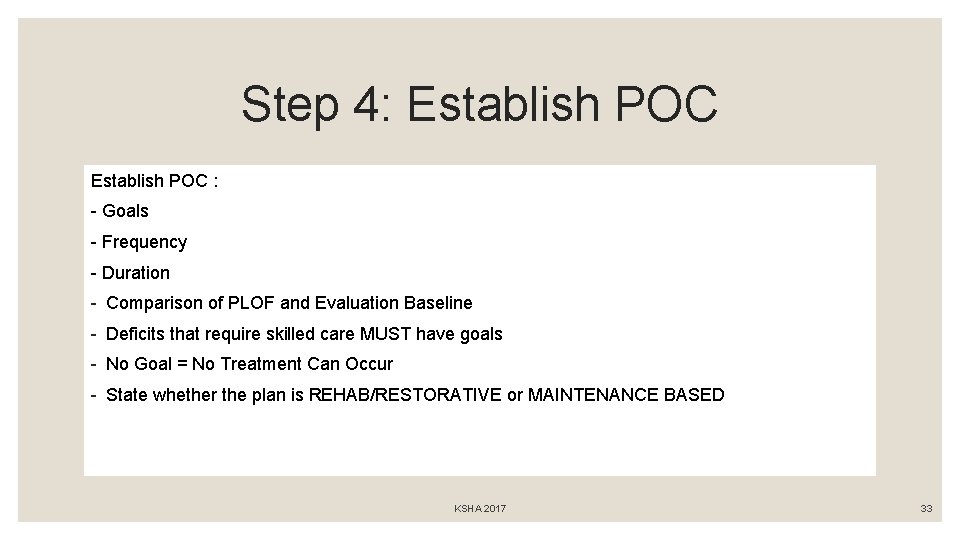 Step 4: Establish POC

Establish POC :

- Goals

- Frequency

- Duration

- Comparison of PLOF and Evaluation Baseline

- Deficits that require skilled care MUST have goals

- No Goal = No Treatment Can Occur

- State whether the plan is REHAB/RESTORATIVE or MAINTENANCE BASED

KSHA 2017

33